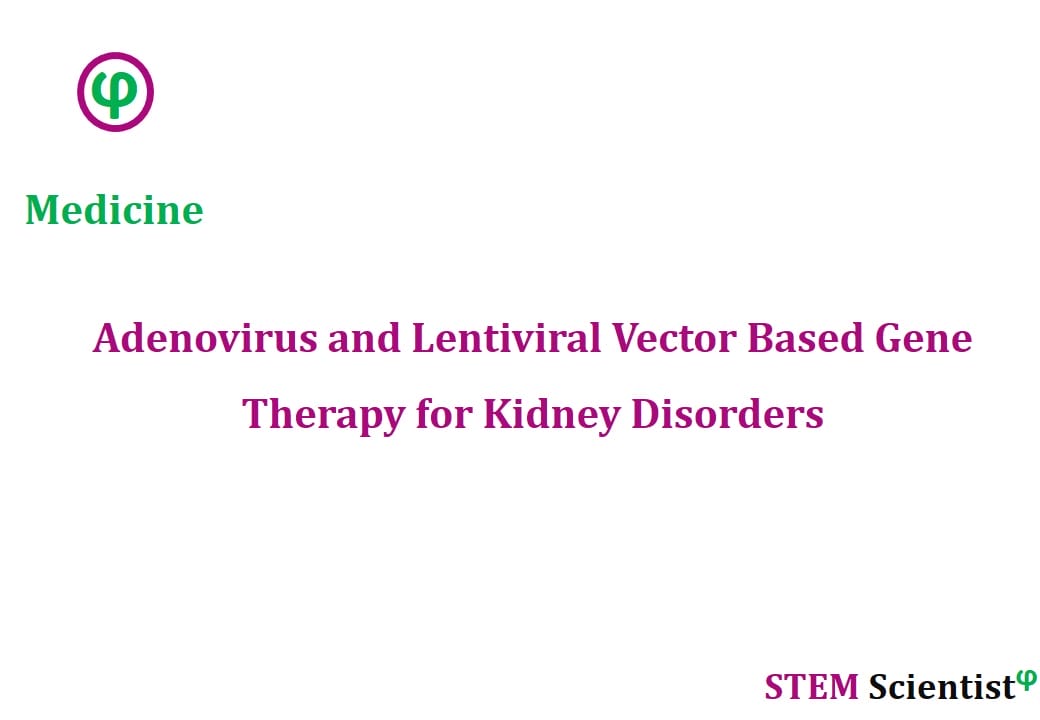 φ

Medicine

Adenovirus and Lentiviral Vector Based Gene Therapy for Kidney Disorders

STEM Scientist$^{φ}$